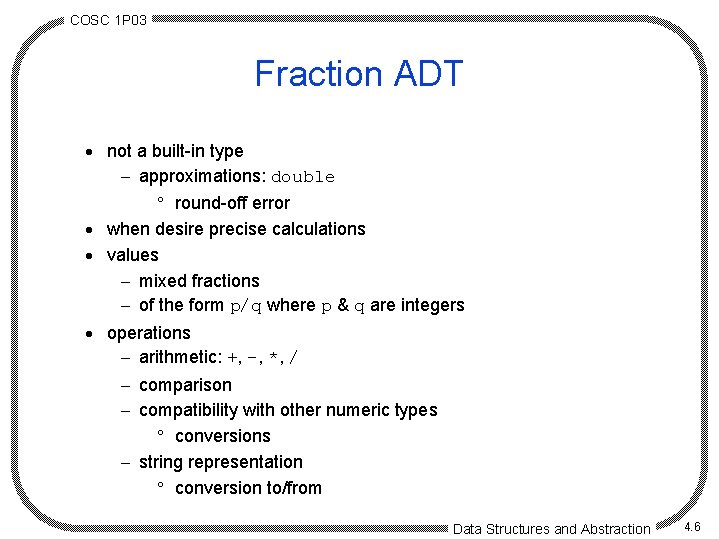 COSC 1P03

Fraction ADT

• not a built-in type
  – approximations: double
    ° round-off error
• when desire precise calculations
• values
  – mixed fractions
  – of the form p/q where p & q are integers
• operations
  – arithmetic: +, -, *, /
  – comparison
  – compatibility with other numeric types
    ° conversions
  – string representation
    ° conversion to/from

Data Structures and Abstraction

4.6